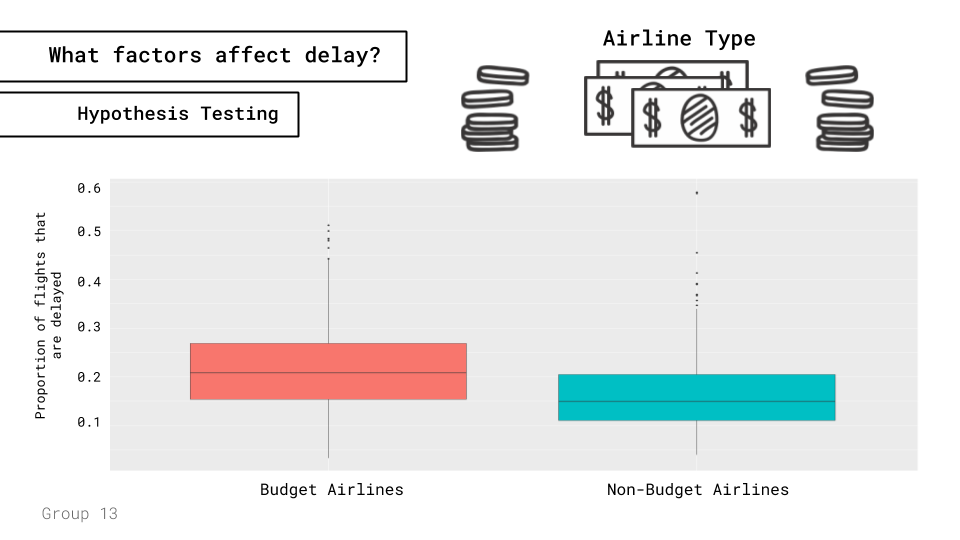 What factors affect delay?

Hypothesis Testing

Airline Type

Proportion of flights that are delayed

0.6
0.5
0.4
0.3
0.2
0.1

Budget Airlines

Non-Budget Airlines

Group 13